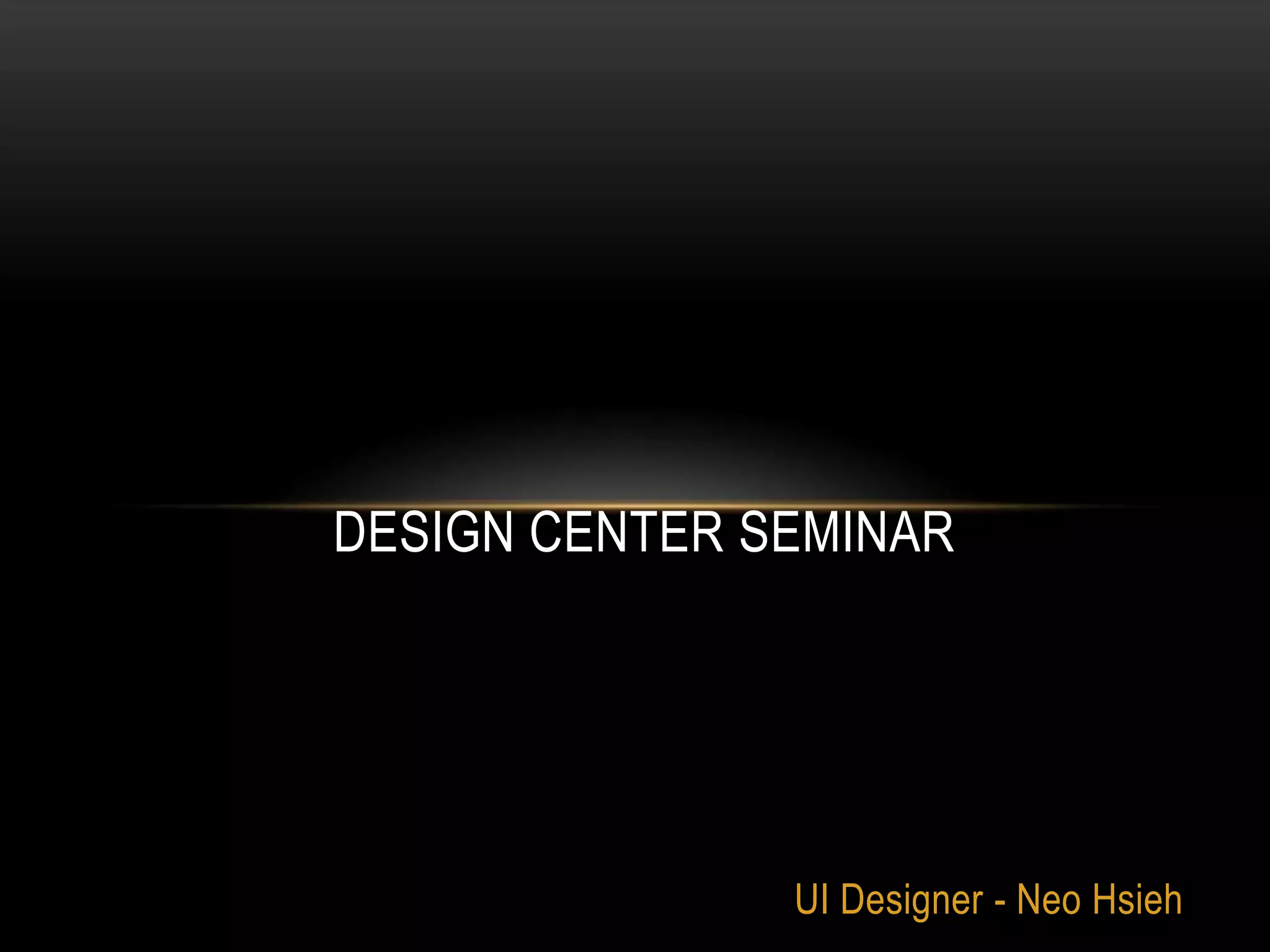 DESIGN CENTER SEMINAR

UI Designer - Neo Hsieh